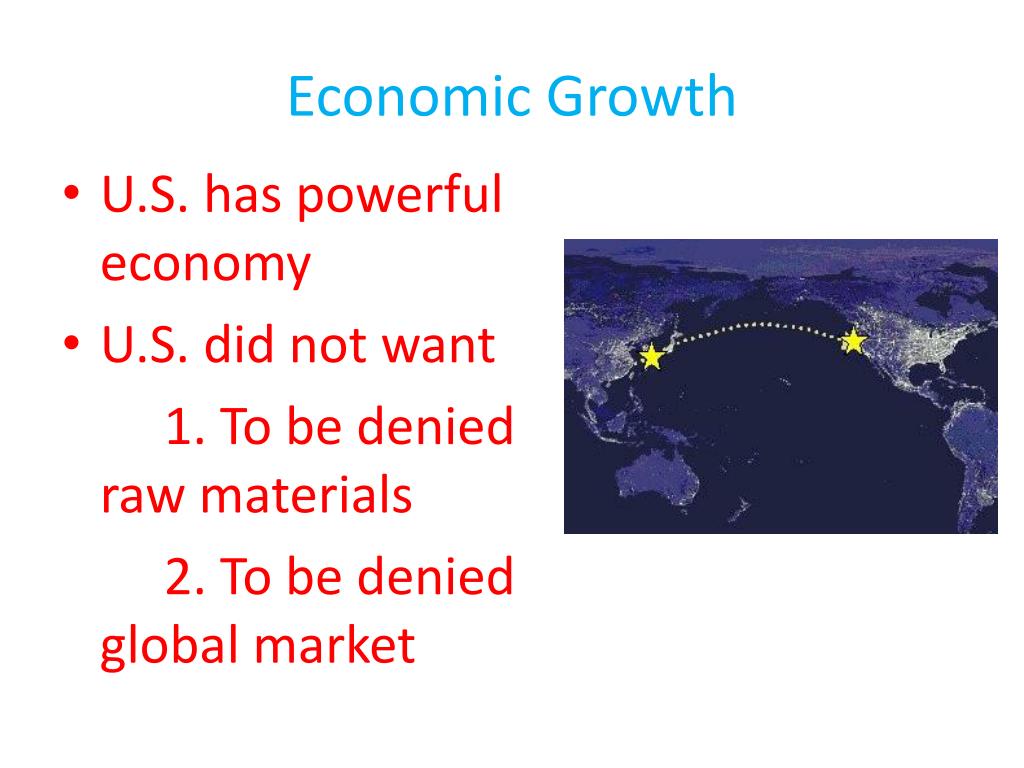 Economic Growth

• U.S. has powerful economy
• U.S. did not want

1. To be denied raw materials

2. To be denied global market